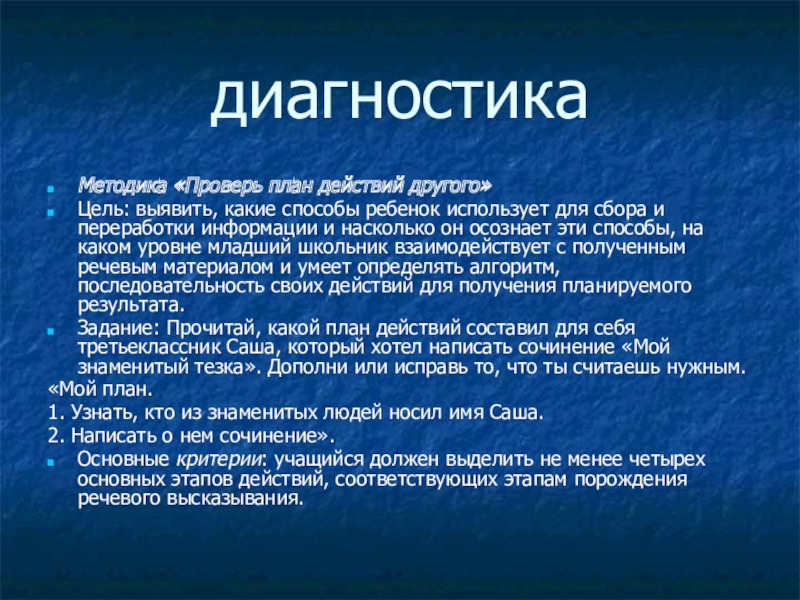 диагностика

Методика «Проверь план действий другого»

Цель: выявить, какие способы ребенок использует для сбора и переработки информации и насколько он осознает эти способы, на каком уровне младший школьник взаимодействует с полученным речевым материалом и умеет определять алгоритм, последовательность своих действий для получения планируемого результата.

Задание: Прочитай, какой план действий составил для себя третьеклассник Саша, который хотел написать сочинение «Мой знаменитый тезка». Дополни или исправь то, что ты считаешь нужным.

«Мой план.

1. Узнать, кто из знаменитых людей носил имя Саша.

2. Написать о нем сочинение».

Основные критерии: учащийся должен выделить не менее четырех основных этапов действий, соответствующих этапам порождения речевого высказывания.